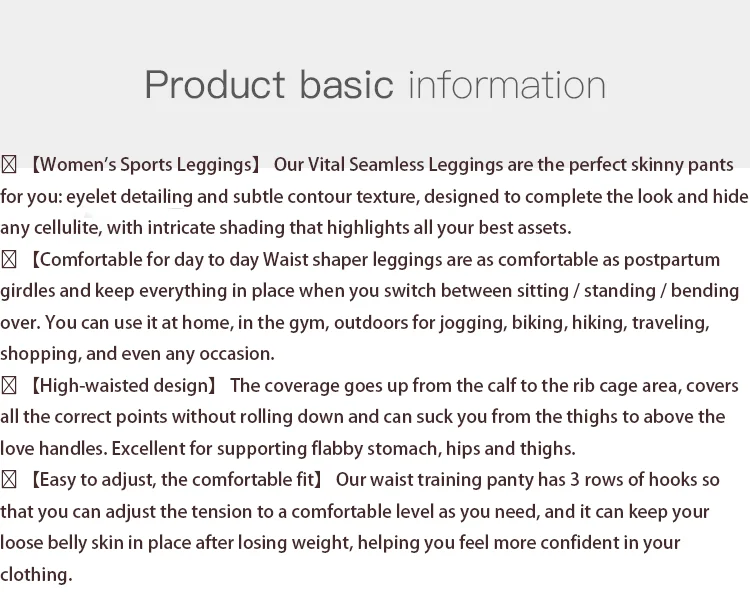 Product basic information

☒ 【Women's Sports Leggings】 Our Vital Seamless Leggings are the perfect skinny pants for you: eyelet detailing and subtle contour texture, designed to complete the look and hide any cellulite, with intricate shading that highlights all your best assets.

☒ 【Comfortable for day to day Waist shaper leggings are as comfortable as postpartum girdles and keep everything in place when you switch between sitting / standing / bending over. You can use it at home, in the gym, outdoors for jogging, biking, hiking, traveling, shopping, and even any occasion.

☒ 【High-waisted design】 The coverage goes up from the calf to the rib cage area, covers all the correct points without rolling down and can suck you from the thighs to above the love handles. Excellent for supporting flabby stomach, hips and thighs.

☒ 【Easy to adjust, the comfortable fit】 Our waist training panty has 3 rows of hooks so that you can adjust the tension to a comfortable level as you need, and it can keep your loose belly skin in place after losing weight, helping you feel more confident in your clothing.